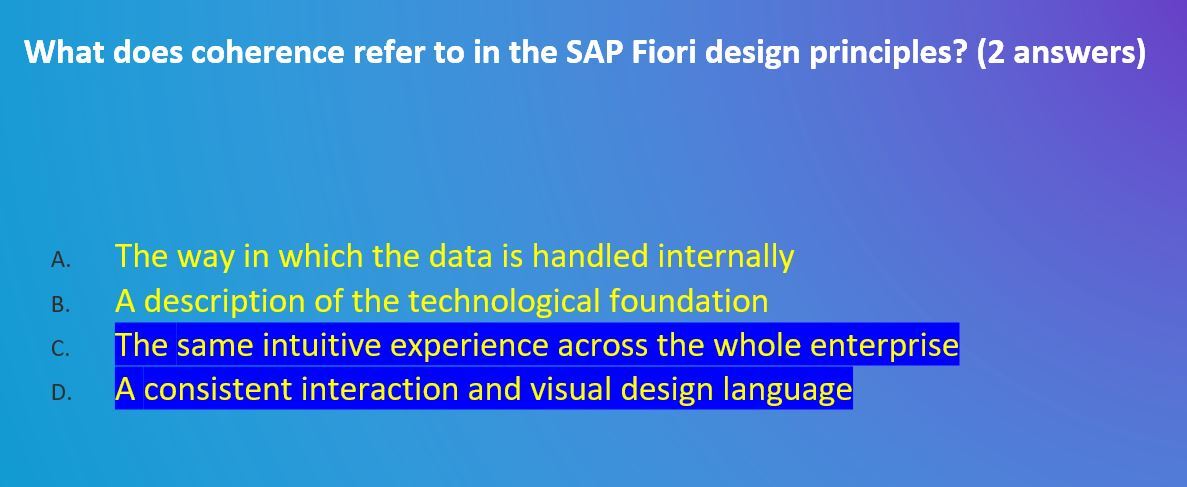 What does coherence refer to in the SAP Fiori design principles? (2 answers)

A. The way in which the data is handled internally
B. A description of the technological foundation
C. The same intuitive experience across the whole enterprise
D. A consistent interaction and visual design language